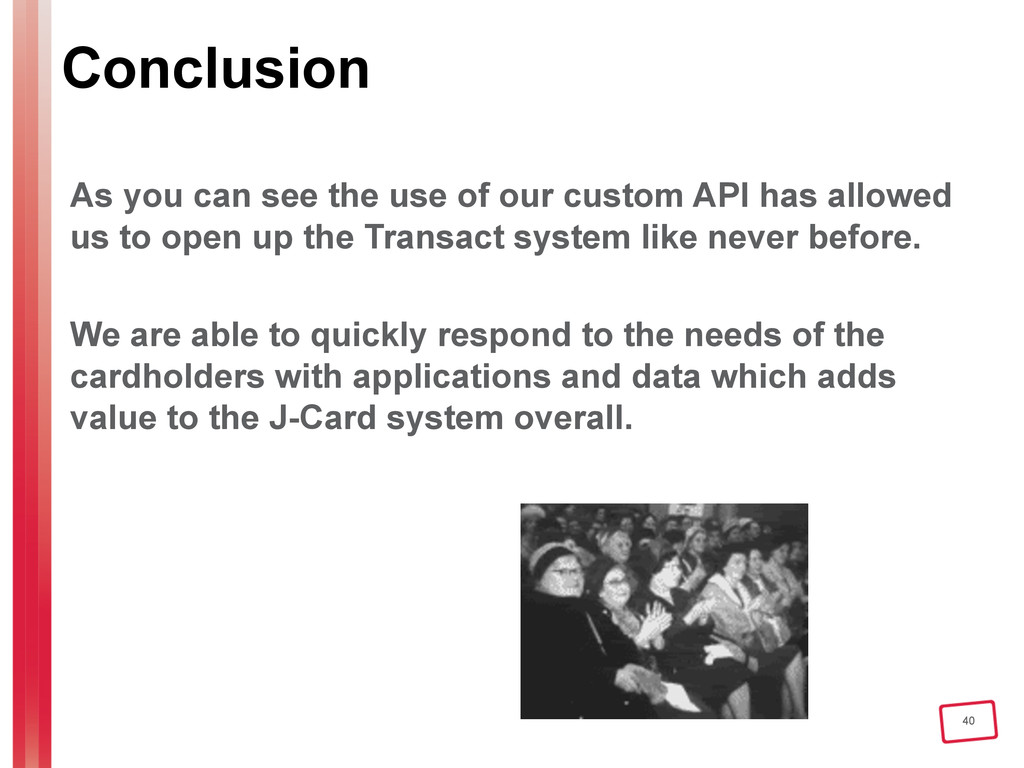 Conclusion

As you can see the use of our custom API has allowed us to open up the Transact system like never before.

We are able to quickly respond to the needs of the cardholders with applications and data which adds value to the J-Card system overall.

40